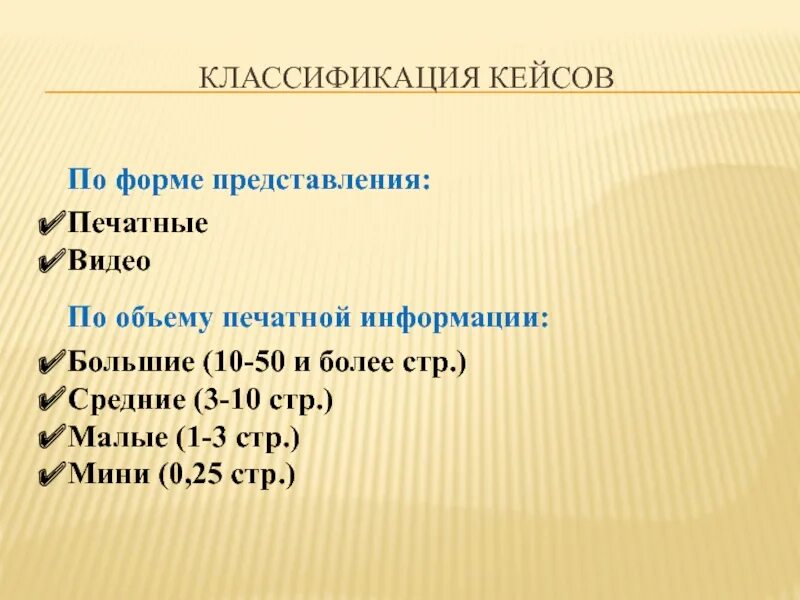 КЛАССИФИКАЦИЯ КЕЙСОВ

По форме представления:

✔Печатные
✔Видео

По объему печатной информации:

✔Большие (10-50 и более стр.)
✔Средние (3-10 стр.)
✔Малые (1-3 стр.)
✔Мини (0,25 стр.)